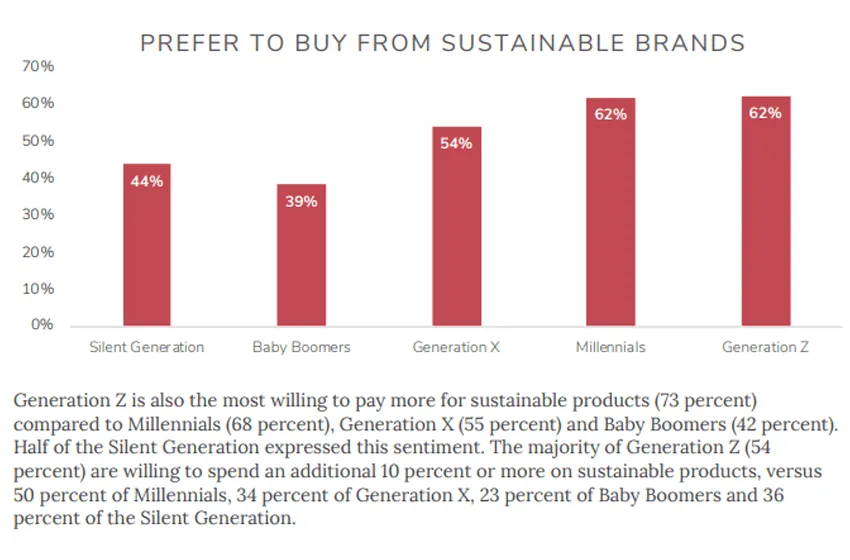 PREFER TO BUY FROM SUSTAINABLE BRANDS

70%
60%
50%
40%
30%
20%
10%
0%

44%
39%
54%
62%
62%

Silent Generation
Baby Boomers
Generation X
Millennials
Generation Z

Generation Z is also the most willing to pay more for sustainable products (73 percent) compared to Millennials (68 percent), Generation X (55 percent) and Baby Boomers (42 percent). Half of the Silent Generation expressed this sentiment. The majority of Generation Z (54 percent) are willing to spend an additional 10 percent or more on sustainable products, versus 50 percent of Millennials, 34 percent of Generation X, 23 percent of Baby Boomers and 36 percent of the Silent Generation.